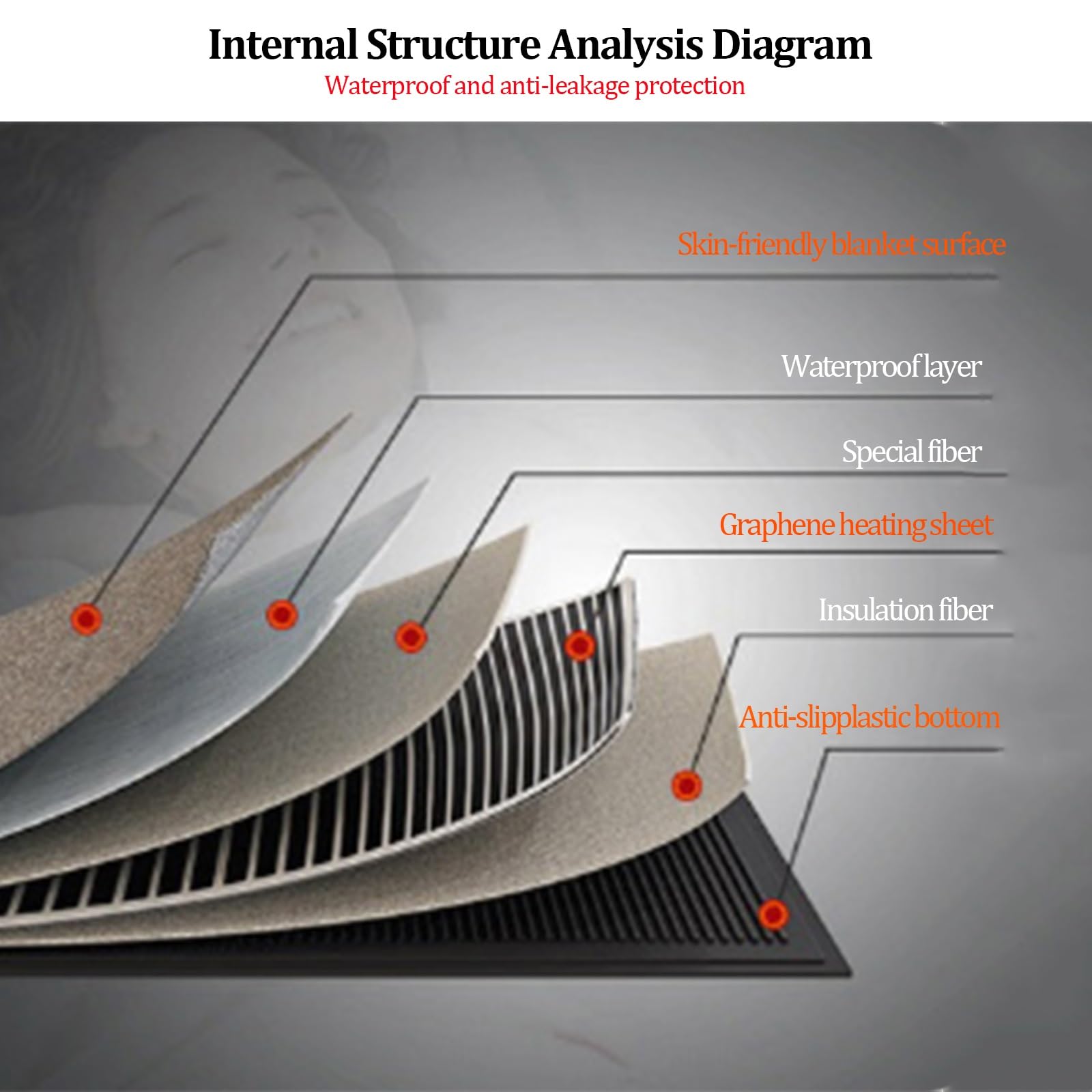 Internal Structure Analysis Diagram
Waterproof and anti-leakage protection

Skin-friendly blanket surface

Waterproof layer

Special fiber

Graphene heating sheet

Insulation fiber

Anti-slipplastic bottom